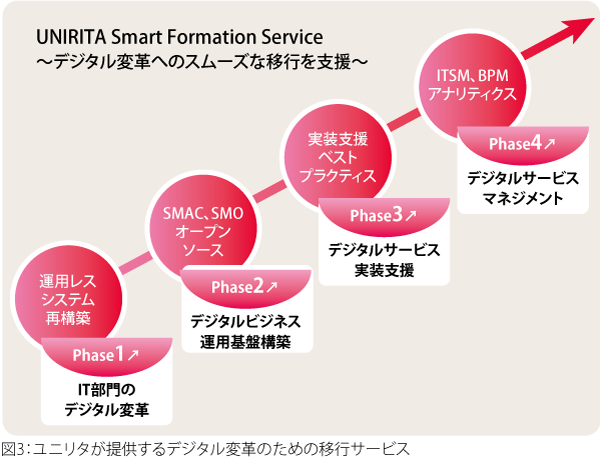 UNIRITA Smart Formation Service
～デジタル変革へのスムーズな移行を支援～

運用レス
システム
再構築

Phase1↗

IT部門の
デジタル変革

SMAC、SMO
オープン
ソース

Phase2↗

デジタルビジネス
運用基盤構築

実装支援
ベスト
プラクティス

Phase3↗

デジタルサービス
実装支援

ITSM、BPM
アナリティクス

Phase4↗

デジタルサービス
マネジメント

図3：ユニリタが提供するデジタル変革のための移行サービス